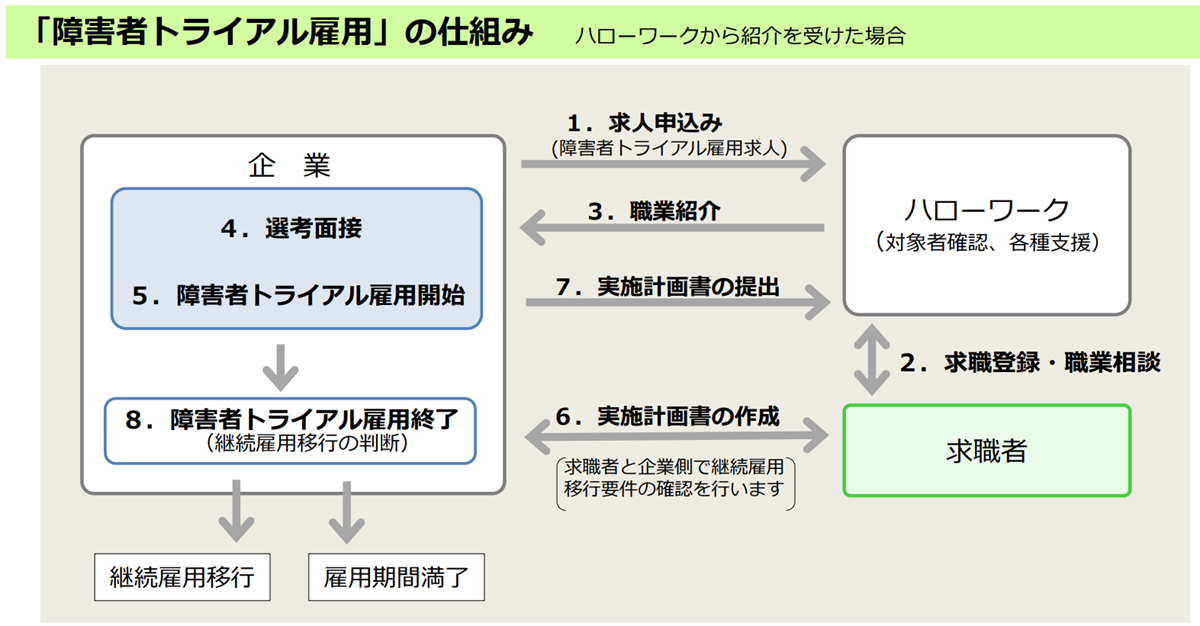 「障害者トライアル雇用」の仕組み　ハローワークから紹介を受けた場合

企　業

4．選考面接

5．障害者トライアル雇用開始

8．障害者トライアル雇用終了
（継続雇用移行の判断）

継続雇用移行

雇用期間満了

1．求人申込み
（障害者トライアル雇用求人）

3．職業紹介

7．実施計画書の提出

6．実施計画書の作成

求職者と企業側で継続雇用移行要件の確認を行います

ハローワーク
（対象者確認、各種支援）

2．求職登録・職業相談

求職者